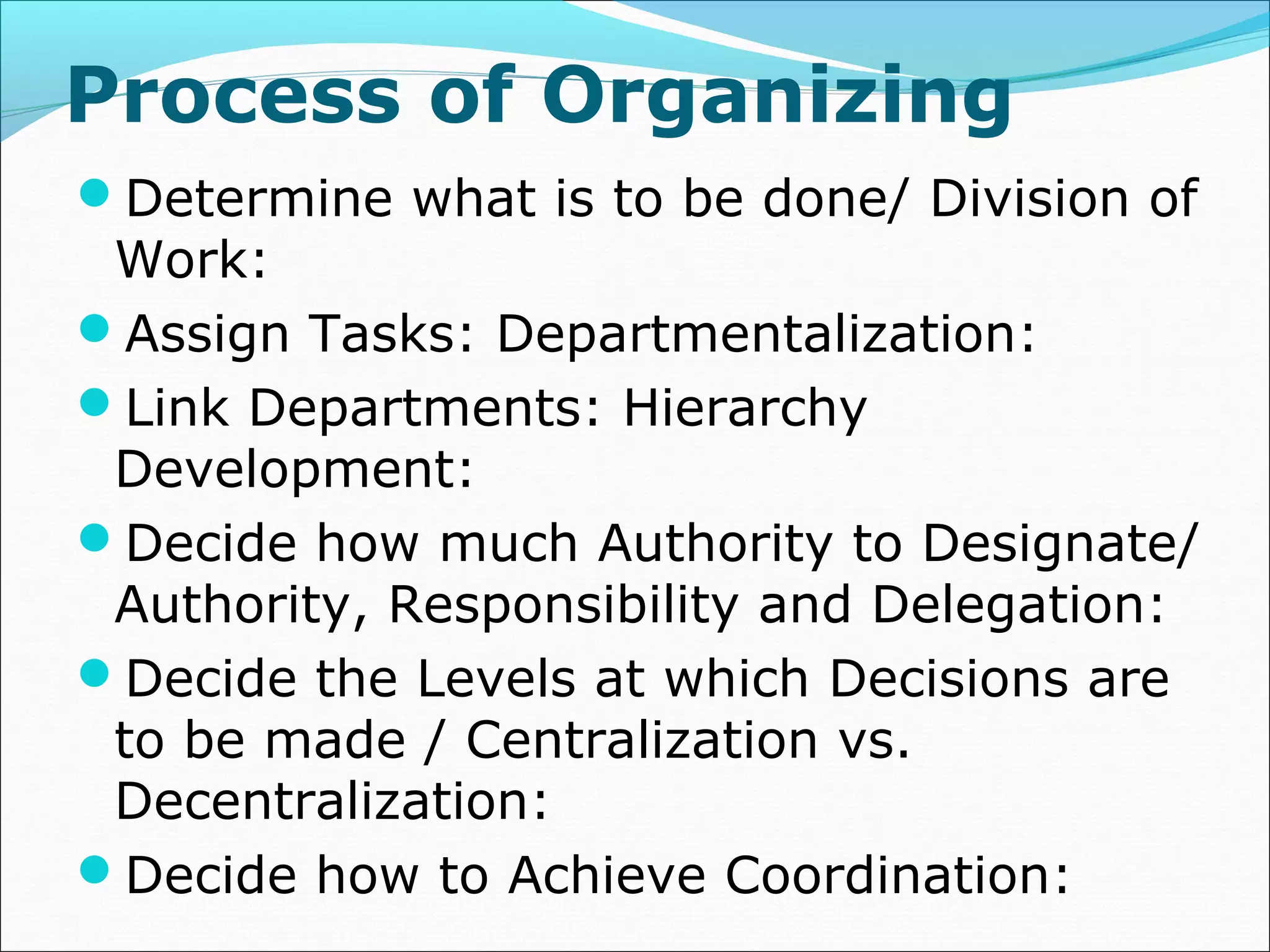 Process of Organizing

- Determine what is to be done/ Division of Work:
- Assign Tasks: Departmentalization:
- Link Departments: Hierarchy Development:
- Decide how much Authority to Designate/ Authority, Responsibility and Delegation:
- Decide the Levels at which Decisions are to be made / Centralization vs. Decentralization:
- Decide how to Achieve Coordination: